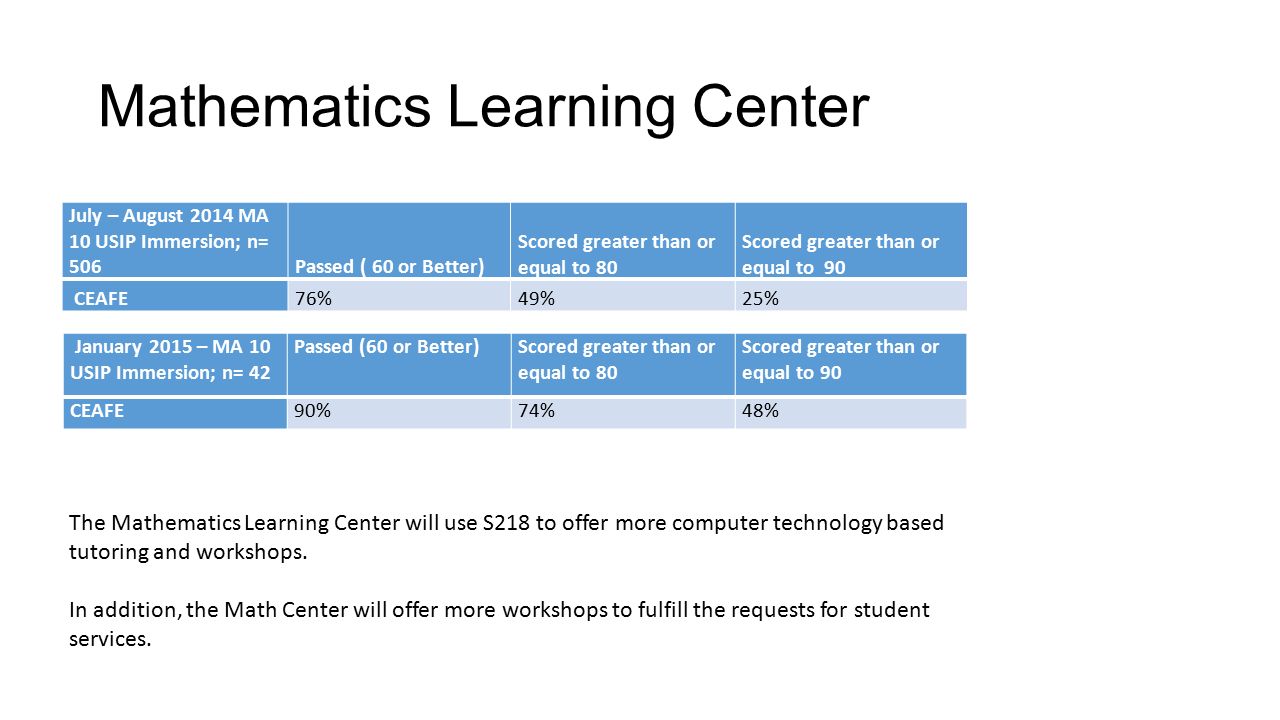 Mathematics Learning Center

| July – August 2014 MA 10 USIP Immersion; n= 506 | Passed ( 60 or Better) | Scored greater than or equal to 80 | Scored greater than or equal to 90 |
|---|---|---|---|
| CEAFE | 76% | 49% | 25% |

| January 2015 – MA 10 USIP Immersion; n= 42 | Passed (60 or Better) | Scored greater than or equal to 80 | Scored greater than or equal to 90 |
|---|---|---|---|
| CEAFE | 90% | 74% | 48% |

The Mathematics Learning Center will use S218 to offer more computer technology based tutoring and workshops.

In addition, the Math Center will offer more workshops to fulfill the requests for student services.